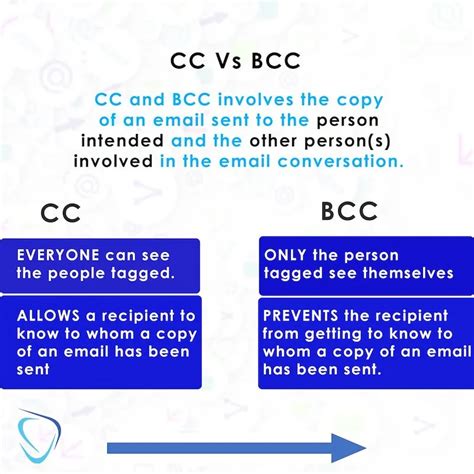 CC Vs BCC

CC and BCC involves the copy of an email sent to the person intended and the other person(s) involved in the email conversation.

CC

EVERYONE can see the people tagged.

ALLOWS a recipient to know to whom a copy of an email has been sent

BCC

ONLY the person tagged see themselves

PREVENTS the recipient from getting to know to whom a copy of an email has been sent.